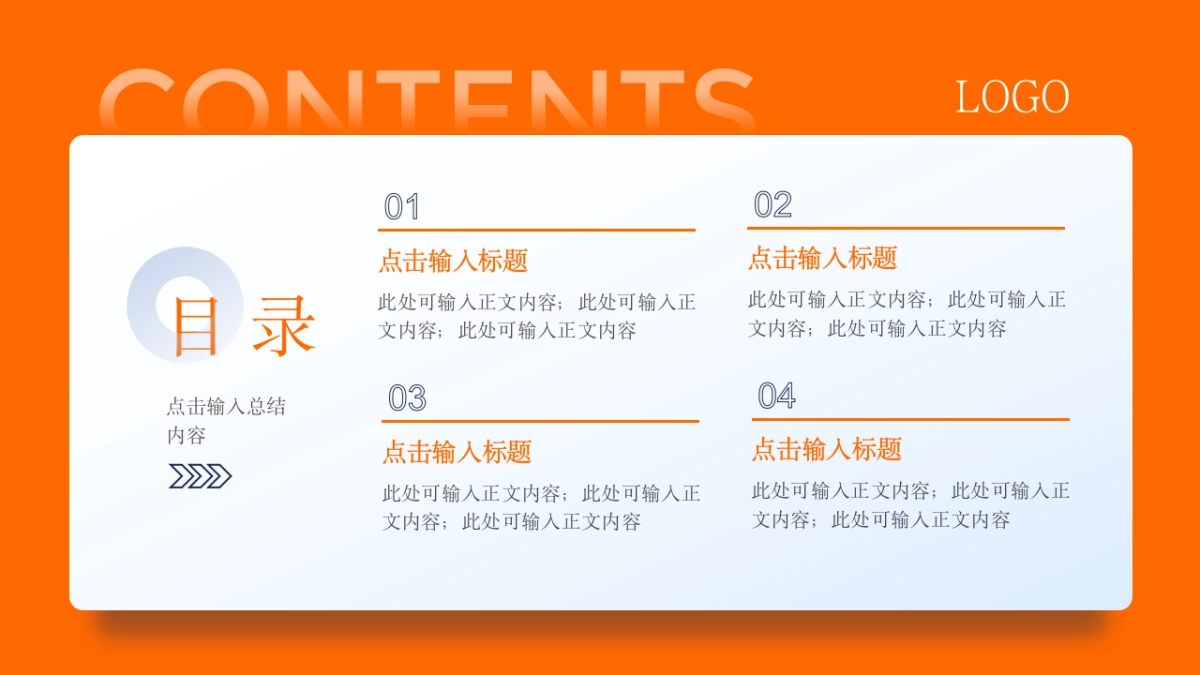 CONTENTS

LOGO

目录

点击输入总结内容

01

点击输入标题

此处可输入正文内容；此处可输入正文内容；此处可输入正文内容

02

点击输入标题

此处可输入正文内容；此处可输入正文内容；此处可输入正文内容

03

点击输入标题

此处可输入正文内容；此处可输入正文内容；此处可输入正文内容

04

点击输入标题

此处可输入正文内容；此处可输入正文内容；此处可输入正文内容